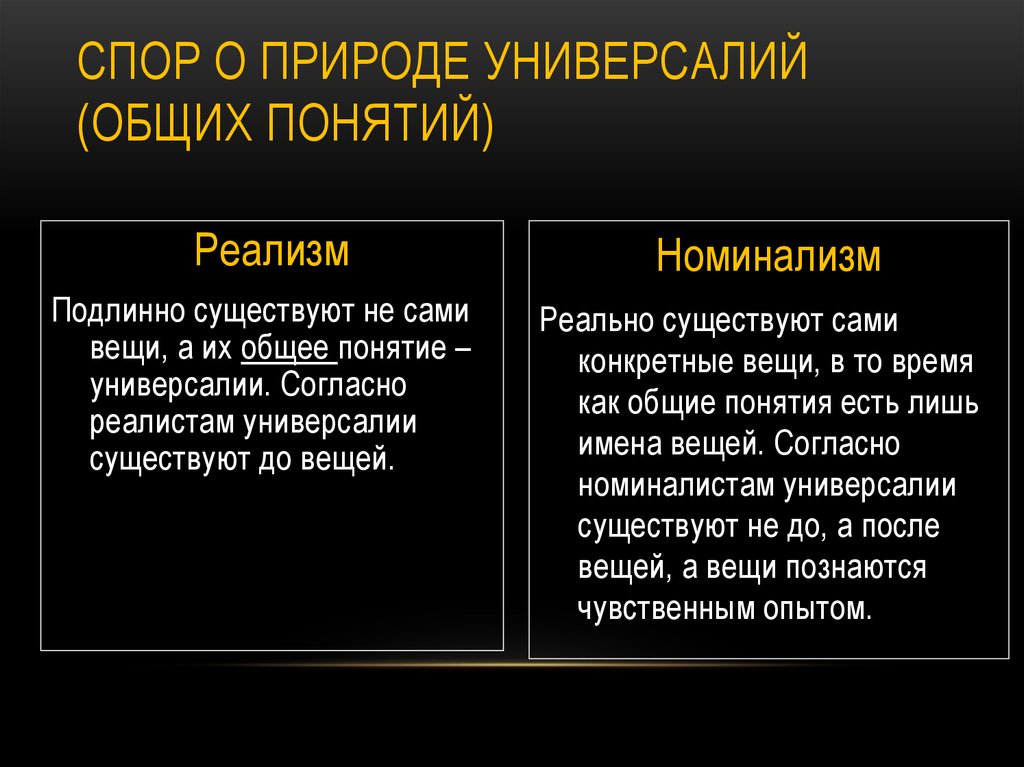 СПОР О ПРИРОДЕ УНИВЕРСАЛИЙ (ОБЩИХ ПОНЯТИЙ)

Реализм

Подлинно существуют не сами вещи, а их общее понятие – универсалии. Согласно реалистам универсалии существуют до вещей.

Номинализм

Реально существуют сами конкретные вещи, в то время как общие понятия есть лишь имена вещей. Согласно номиналистам универсалии существуют не до, а после вещей, а вещи познаются чувственным опытом.